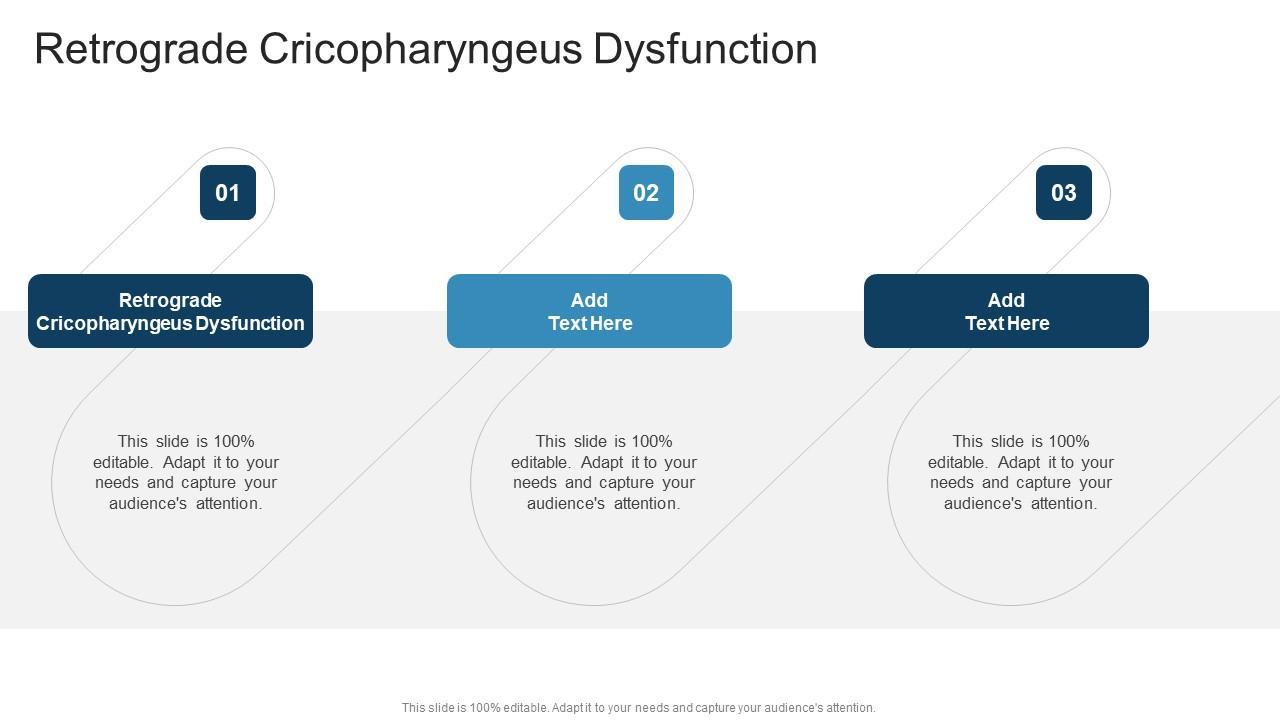 Retrograde Cricopharyngeus Dysfunction

01

Retrograde Cricopharyngeus Dysfunction

This slide is 100% editable. Adapt it to your needs and capture your audience's attention.

02

Add Text Here

This slide is 100% editable. Adapt it to your needs and capture your audience's attention.

03

Add Text Here

This slide is 100% editable. Adapt it to your needs and capture your audience's attention.

This slide is 100% editable. Adapt it to your needs and capture your audience's attention.